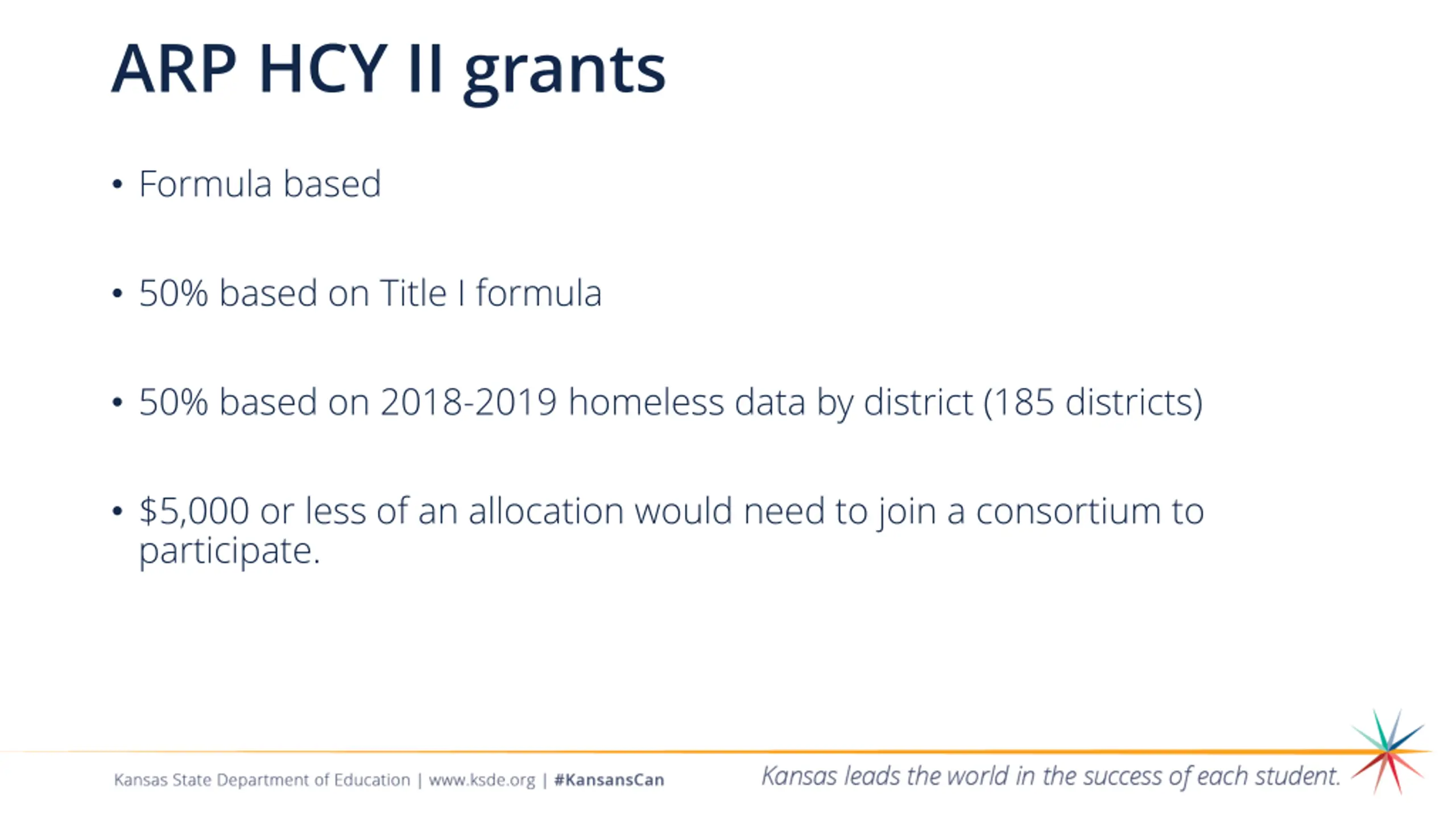 ARP HCY II grants

• Formula based

• 50% based on Title I formula

• 50% based on 2018-2019 homeless data by district (185 districts)

• $5,000 or less of an allocation would need to join a consortium to participate.

Kansas State Department of Education | www.ksde.org | #KansansCan

Kansas leads the world in the success of each student.